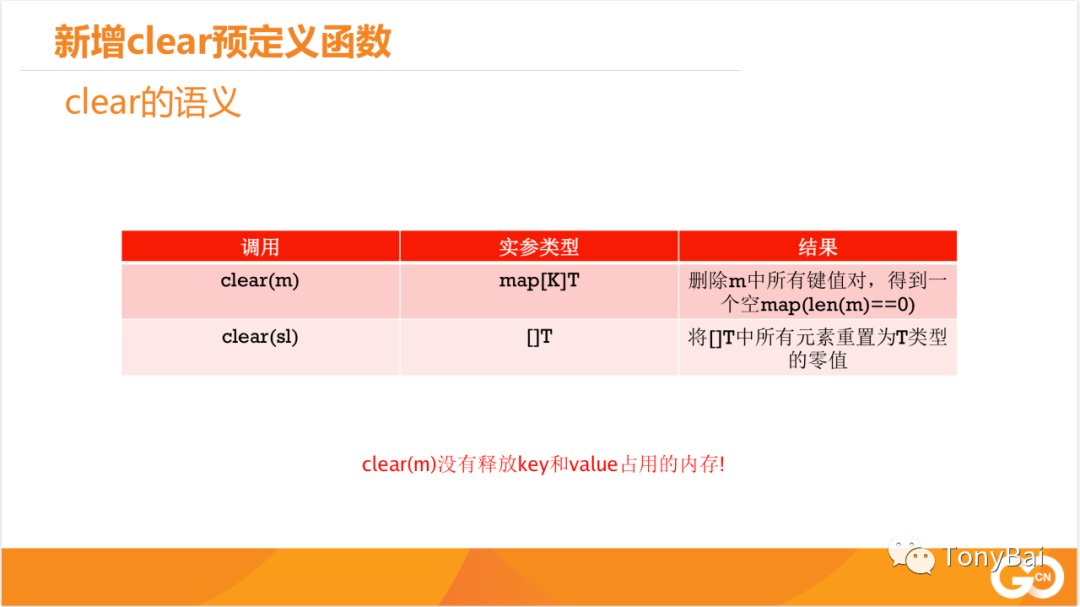 新增clear预定义函数

clear的语义

| 调用 | 实参类型 | 结果 |
|---|---|---|
| clear(m) | map[K]T | 删除m中所有键值对，得到一个空map(len(m)==0) |
| clear(sl) | []T | 将[]T中所有元素重置为T类型的零值 |

clear(m)没有释放key和value占用的内存!

TonyBai

GO CN